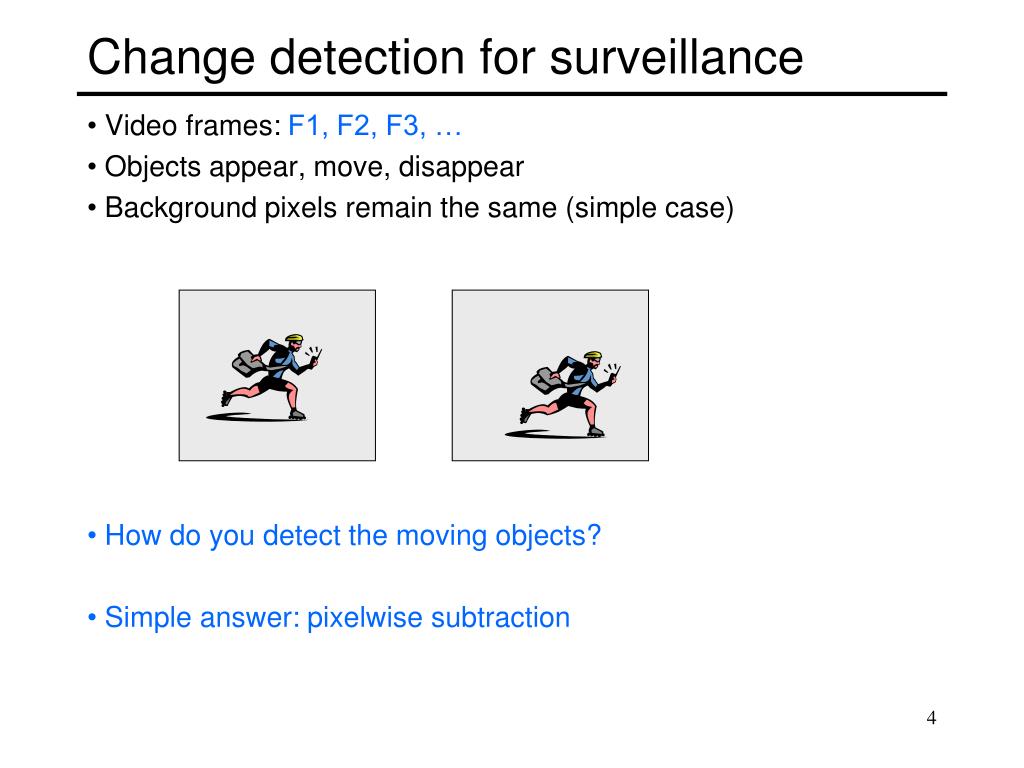 Change detection for surveillance

• Video frames: F1, F2, F3, …

• Objects appear, move, disappear

• Background pixels remain the same (simple case)

• How do you detect the moving objects?

• Simple answer: pixelwise subtraction

4